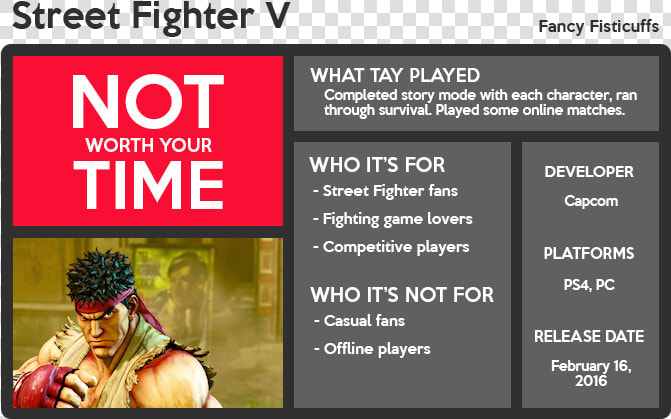 Street Fighter V

Fancy Fisticuffs

NOT WORTH YOUR TIME

WHAT TAY PLAYED
Completed story mode with each character, ran through survival. Played some online matches.

WHO IT'S FOR
- Street Fighter fans
- Fighting game lovers
- Competitive players

WHO IT'S NOT FOR
- Casual fans
- Offline players

DEVELOPER
Capcom

PLATFORMS
PS4, PC

RELEASE DATE
February 16, 2016